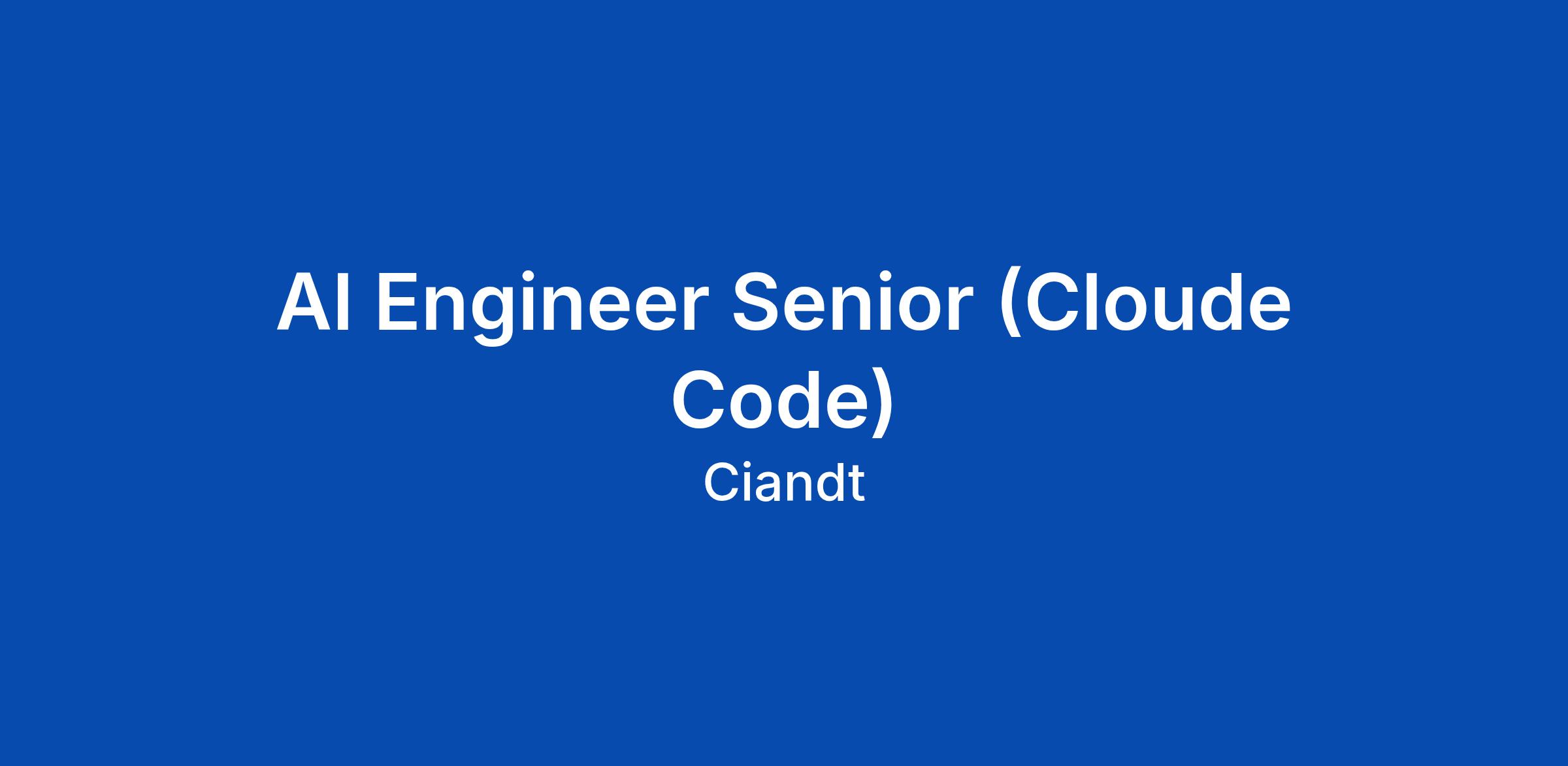 AI Engineer Senior (Cloude Code)

Ciandt